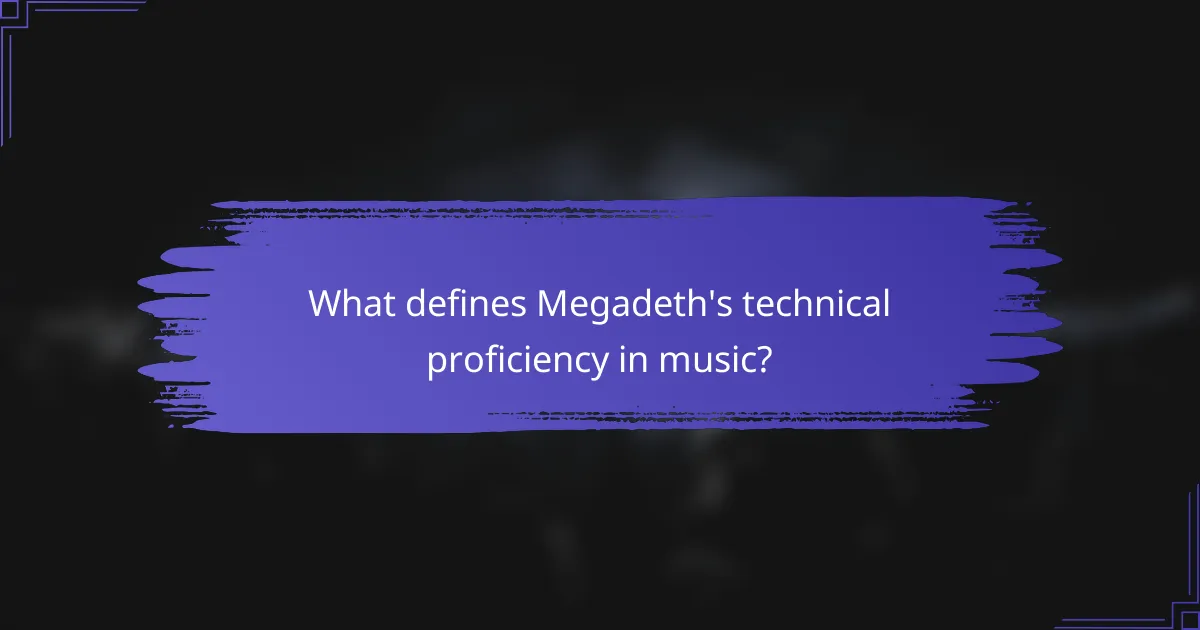 What defines Megadeth's technical proficiency in music?